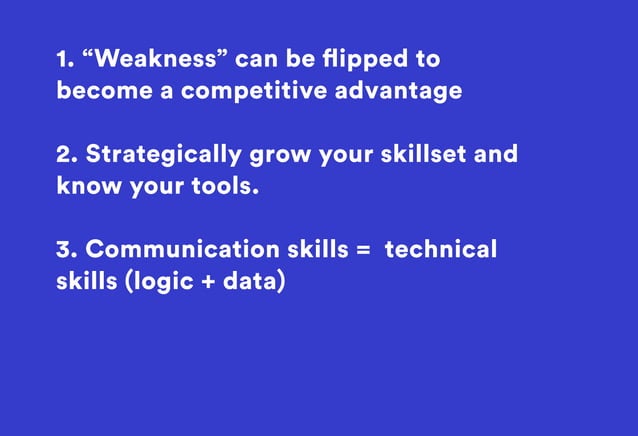 1. “Weakness” can be flipped to become a competitive advantage

2. Strategically grow your skillset and know your tools.

3. Communication skills = technical skills (logic + data)